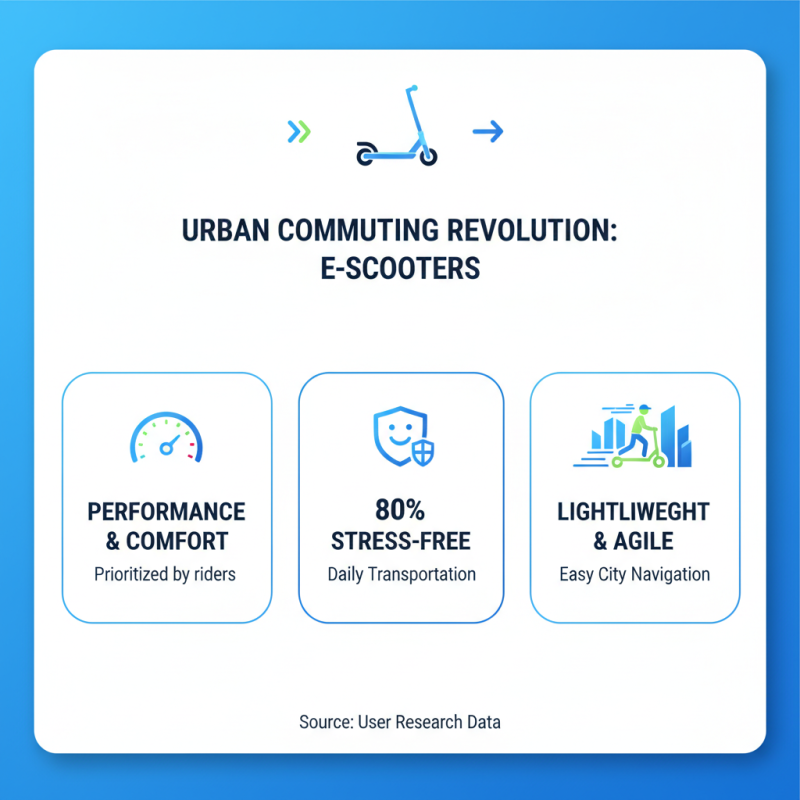 URBAN COMMUTING REVOLUTION: E-SCOOTERS

PERFORMANCE & COMFORT
Prioritized by riders

80% STRESS-FREE
Daily Transportation

LIGHTLIWEGHT & AGILE
Easy City Navigation

Source: User Research Data